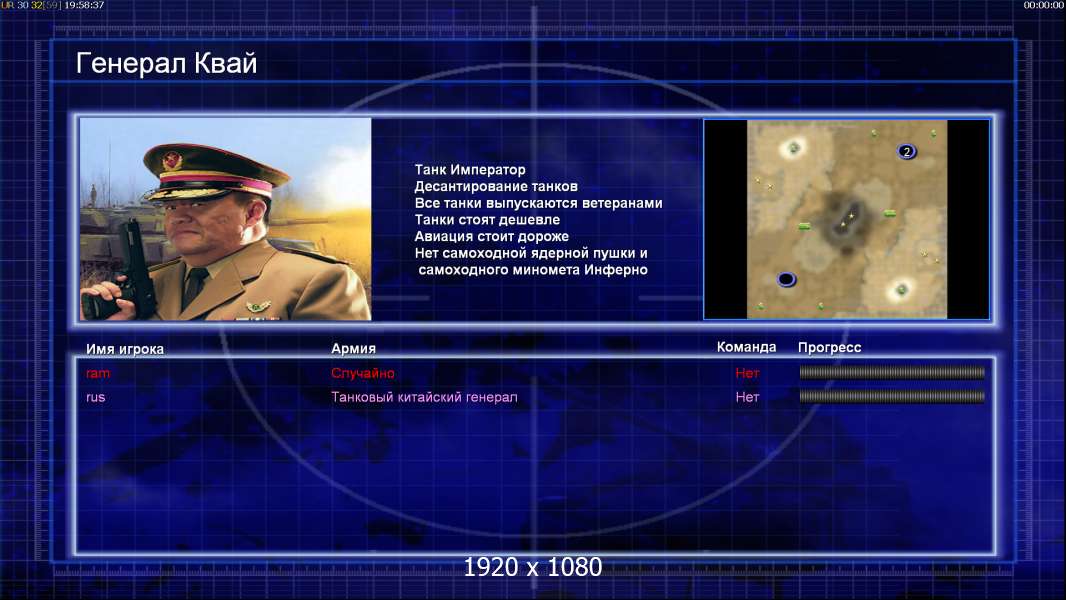 UR 30 32[59] 19:58:37

00:00:00

Генерал Квай

Танк Император
Десантирование танков
Все танки выпускаются ветеранами
Танки стоят дешевле
Авиация стоит дороже
Нет самоходной ядерной пушки и самоходного миномета Инферно

2

| Имя игрока | Армия | Команда | Прогресс |
|---|---|---|---|
| ram | Случайно | Нет | |
| rus | Танковый китайский генерал | Нет | |

1920 x 1080